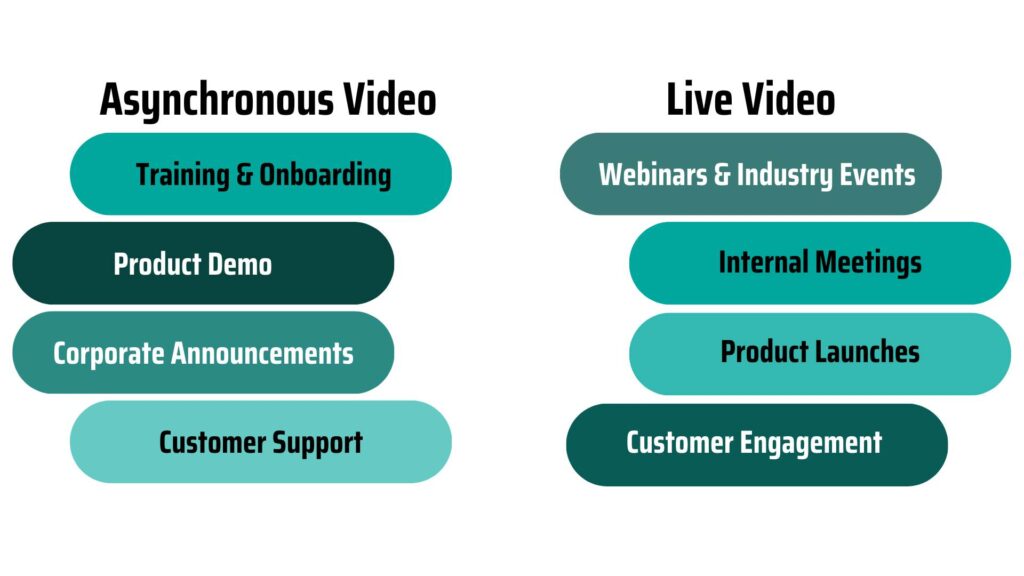 Asynchronous Video

Training & Onboarding

Product Demo

Corporate Announcements

Customer Support

Live Video

Webinars & Industry Events

Internal Meetings

Product Launches

Customer Engagement